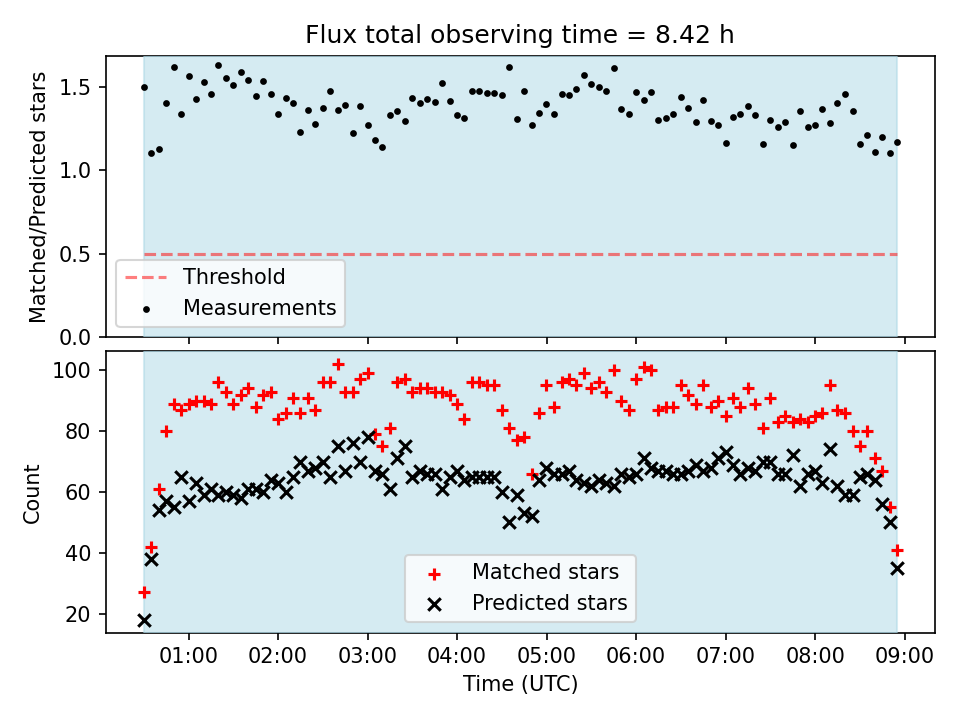 Flux total observing time = 8.42 h

Matched/Predicted stars

1.5
1.0
0.5
0.0

Threshold
Measurements

Count

100
80
60
40
20

Matched stars
Predicted stars

01:00 02:00 03:00 04:00 05:00 06:00 07:00 08:00 09:00

Time (UTC)